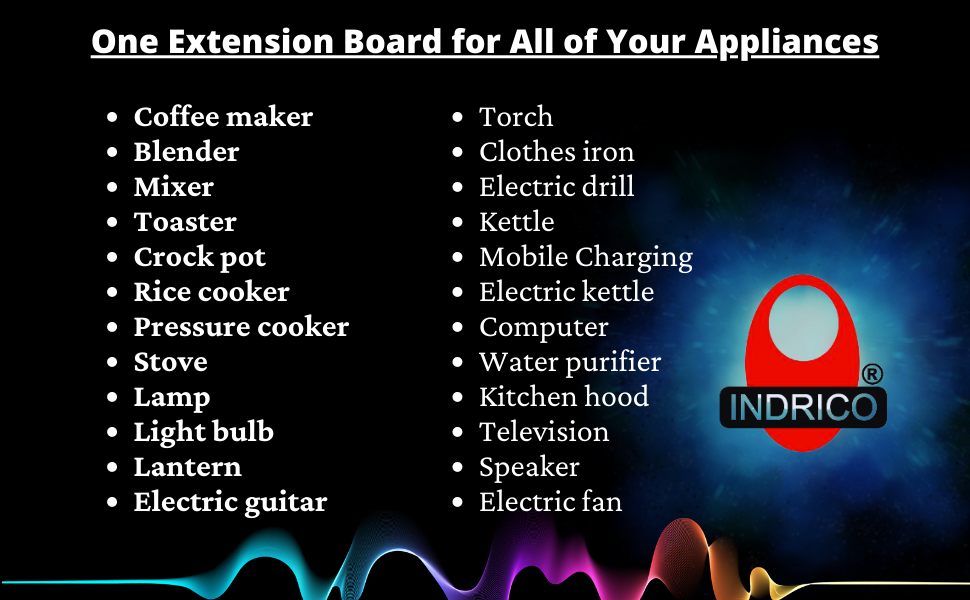 One Extension Board for All of Your Appliances

- Coffee maker
- Blender
- Mixer
- Toaster
- Crock pot
- Rice cooker
- Pressure cooker
- Stove
- Lamp
- Light bulb
- Lantern
- Electric guitar

- Torch
- Clothes iron
- Electric drill
- Kettle
- Mobile Charging
- Electric kettle
- Computer
- Water purifier
- Kitchen hood
- Television
- Speaker
- Electric fan

INDRICO ®